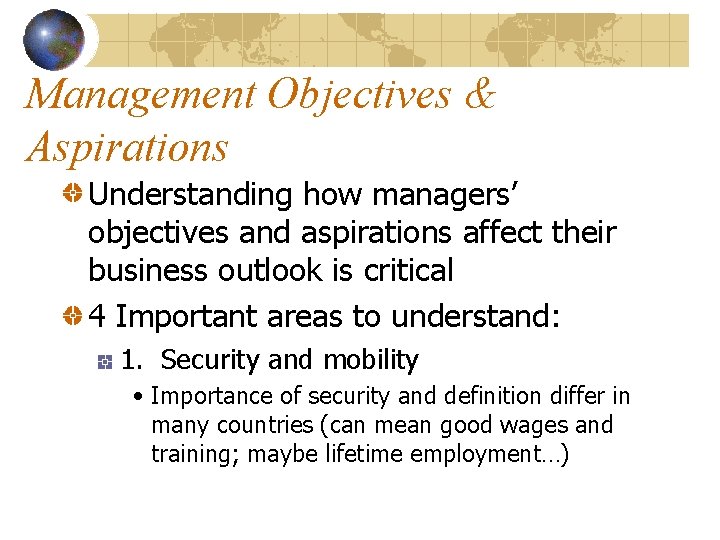 Management Objectives & Aspirations

Understanding how managers' objectives and aspirations affect their business outlook is critical

4 Important areas to understand:

1. Security and mobility

• Importance of security and definition differ in many countries (can mean good wages and training; maybe lifetime employment…)